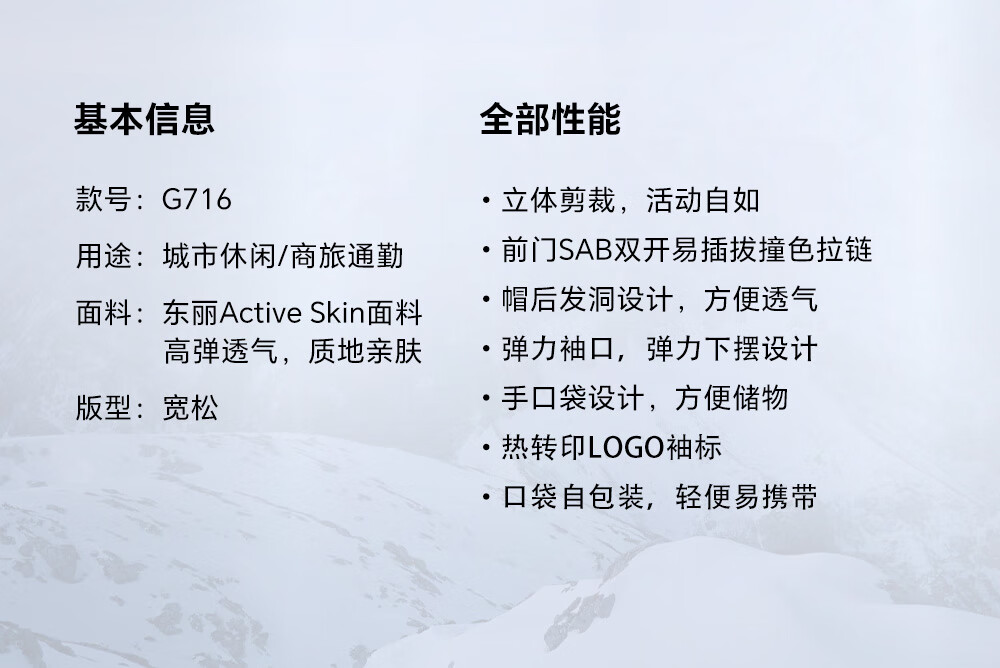 基本信息

款号：G716

用途：城市休闲/商旅通勤

面料：东丽Active Skin面料
高弹透气，质地亲肤

版型：宽松

全部性能

• 立体剪裁，活动自如
• 前门SAB双开易插拔撞色拉链
• 帽后发洞设计，方便透气
• 弹力袖口，弹力下摆设计
• 手口袋设计，方便储物
• 热转印LOGO袖标
• 口袋自包装，轻便易携带